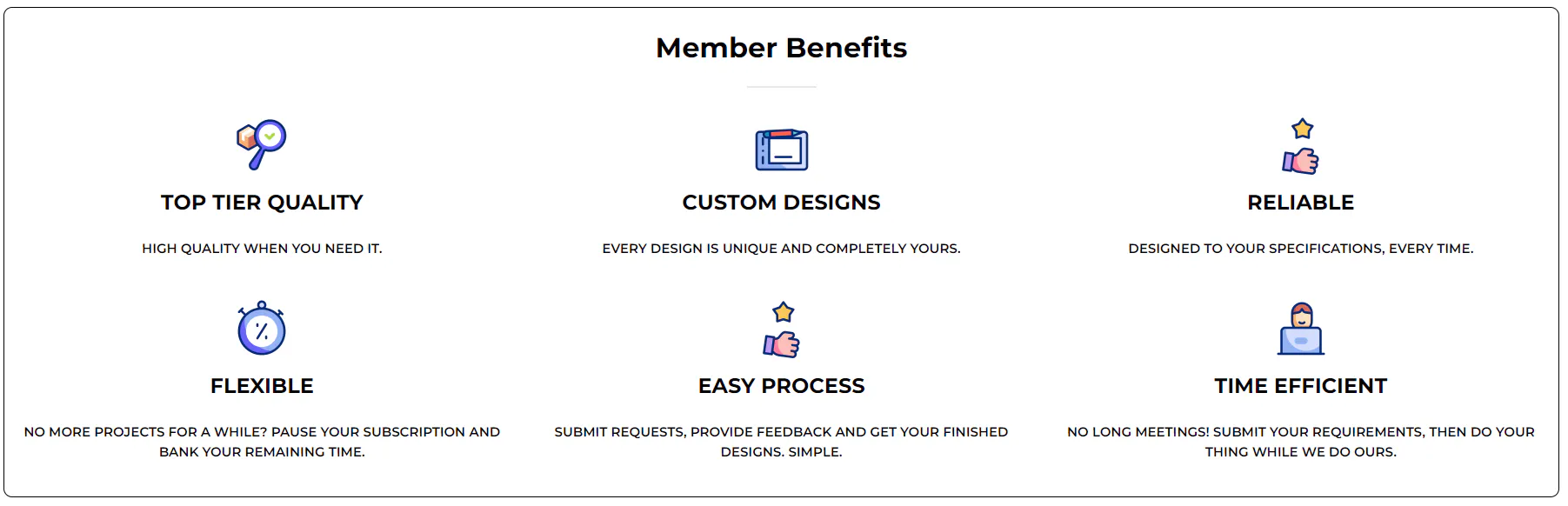 Member Benefits

TOP TIER QUALITY

HIGH QUALITY WHEN YOU NEED IT.

CUSTOM DESIGNS

EVERY DESIGN IS UNIQUE AND COMPLETELY YOURS.

RELIABLE

DESIGNED TO YOUR SPECIFICATIONS, EVERY TIME.

FLEXIBLE

NO MORE PROJECTS FOR A WHILE? PAUSE YOUR SUBSCRIPTION AND BANK YOUR REMAINING TIME.

EASY PROCESS

SUBMIT REQUESTS, PROVIDE FEEDBACK AND GET YOUR FINISHED DESIGNS. SIMPLE.

TIME EFFICIENT

NO LONG MEETINGS! SUBMIT YOUR REQUIREMENTS, THEN DO YOUR THING WHILE WE DO OURS.